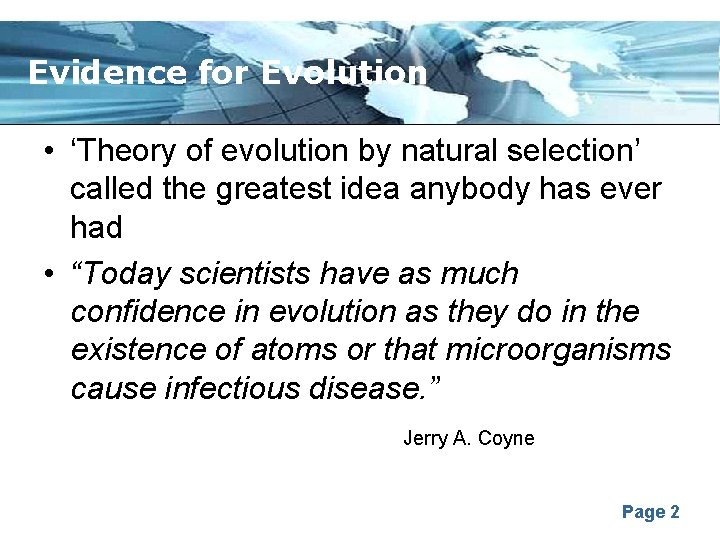 Evidence for Evolution

• ‘Theory of evolution by natural selection’ called the greatest idea anybody has ever had

• “Today scientists have as much confidence in evolution as they do in the existence of atoms or that microorganisms cause infectious disease.”

Jerry A. Coyne

Page 2